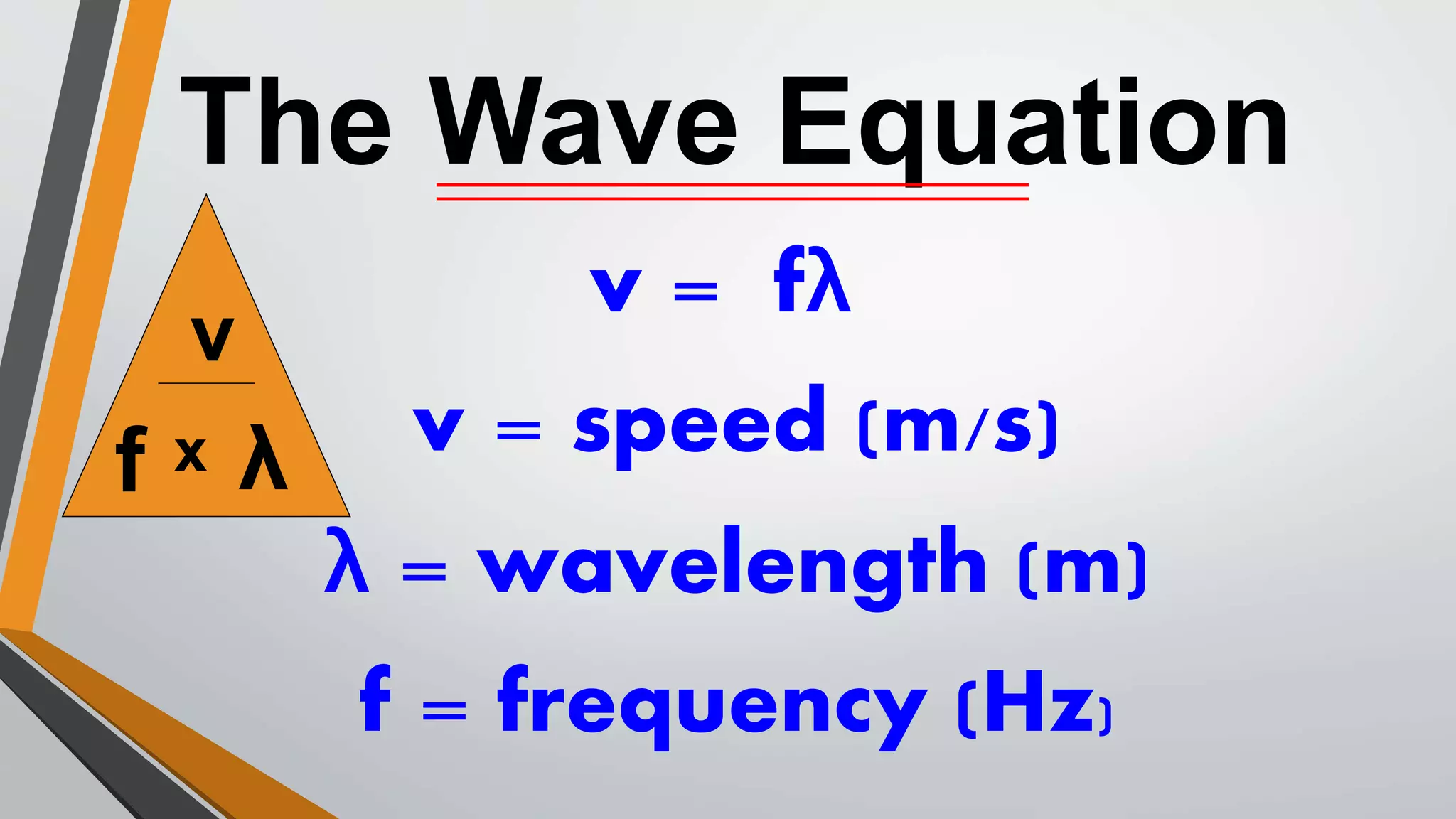 The Wave Equation

v

f x λ

$v = f\lambda$

v = speed (m/s)

λ = wavelength (m)

f = frequency (Hz)